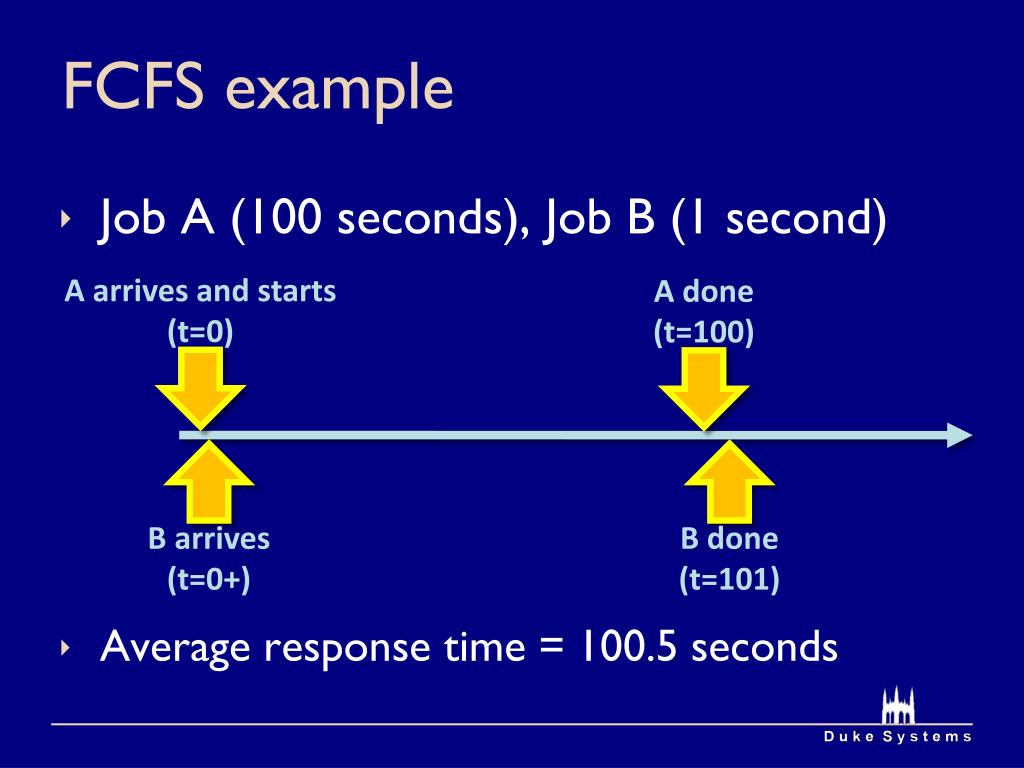 FCFS example

‣ Job A (100 seconds), Job B (1 second)

A arrives and starts
(t=0)

A done
(t=100)

B arrives
(t=0+)

B done
(t=101)

‣ Average response time = 100.5 seconds

Duke Systems